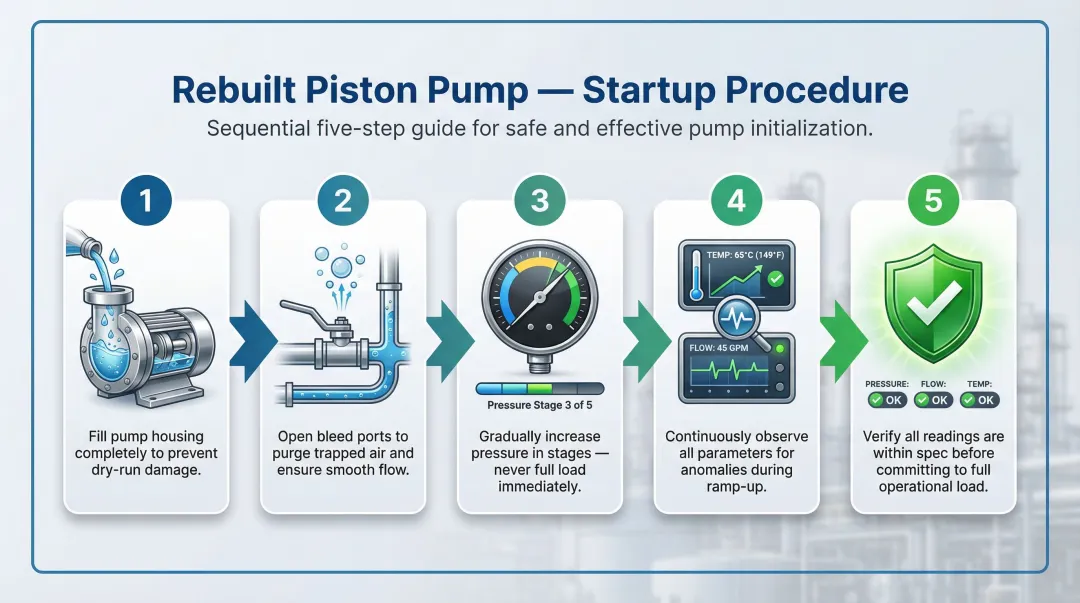 Rebuilt Piston Pump — Startup Procedure

Sequential five-step guide for safe and effective pump initialization.

1

Fill pump housing completely to prevent dry-run damage.

2

Open bleed ports to purge trapped air and ensure smooth flow.

3

Pressure Stage 3 of 5

Gradually increase pressure in stages — never full load immediately.

4

TEMP: 65°C (149°F)

FLOW: 45 GPM

Continuously observe all parameters for anomalies during ramp-up.

5

PRESSURE: OK FLOW: OK TEMP: OK

Verify all readings are within spec before committing to full operational load.